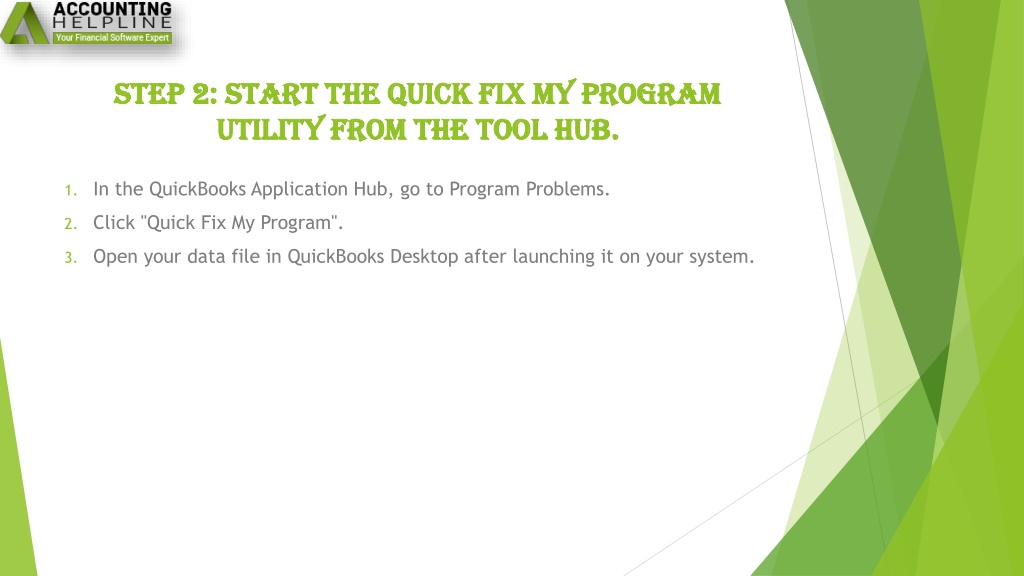 ACCOUNTING
HELPLINE
Your Financial Software Expert

STEP 2: START THE QUICK FIX MY PROGRAM UTILITY FROM THE TOOL HUB.

1. In the QuickBooks Application Hub, go to Program Problems.
2. Click "Quick Fix My Program".
3. Open your data file in QuickBooks Desktop after launching it on your system.